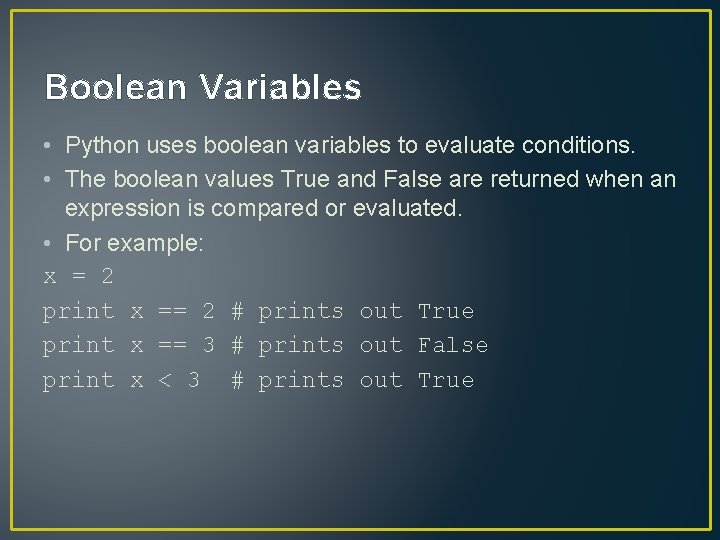 Boolean Variables

• Python uses boolean variables to evaluate conditions.
• The boolean values True and False are returned when an expression is compared or evaluated.
• For example:

x = 2
print x == 2 # prints out True
print x == 3 # prints out False
print x < 3  # prints out True